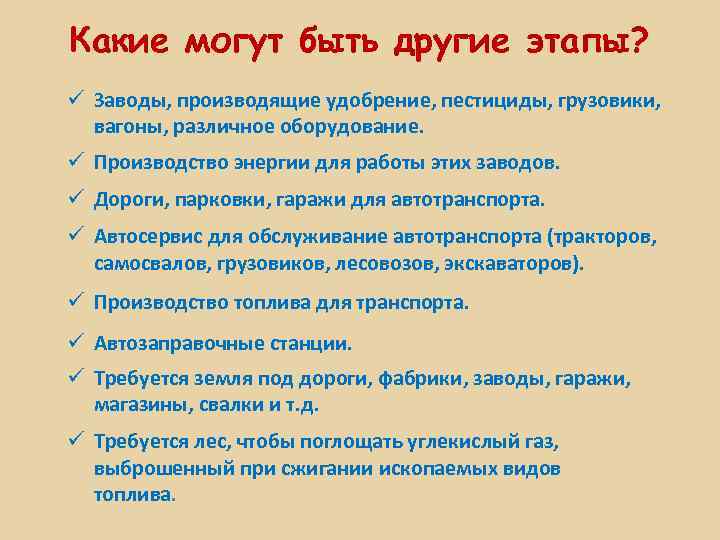 Какие могут быть другие этапы?

✓ Заводы, производящие удобрение, пестициды, грузовики, вагоны, различное оборудование.

✓ Производство энергии для работы этих заводов.

✓ Дороги, парковки, гаражи для автотранспорта.

✓ Автосервис для обслуживание автотранспорта (тракторов, самосвалов, грузовиков, лесовозов, экскаваторов).

✓ Производство топлива для транспорта.

✓ Автозаправочные станции.

✓ Требуется земля под дороги, фабрики, заводы, гаражи, магазины, свалки и т.д.

✓ Требуется лес, чтобы поглощать углекислый газ, выброшенный при сжигании ископаемых видов топлива.